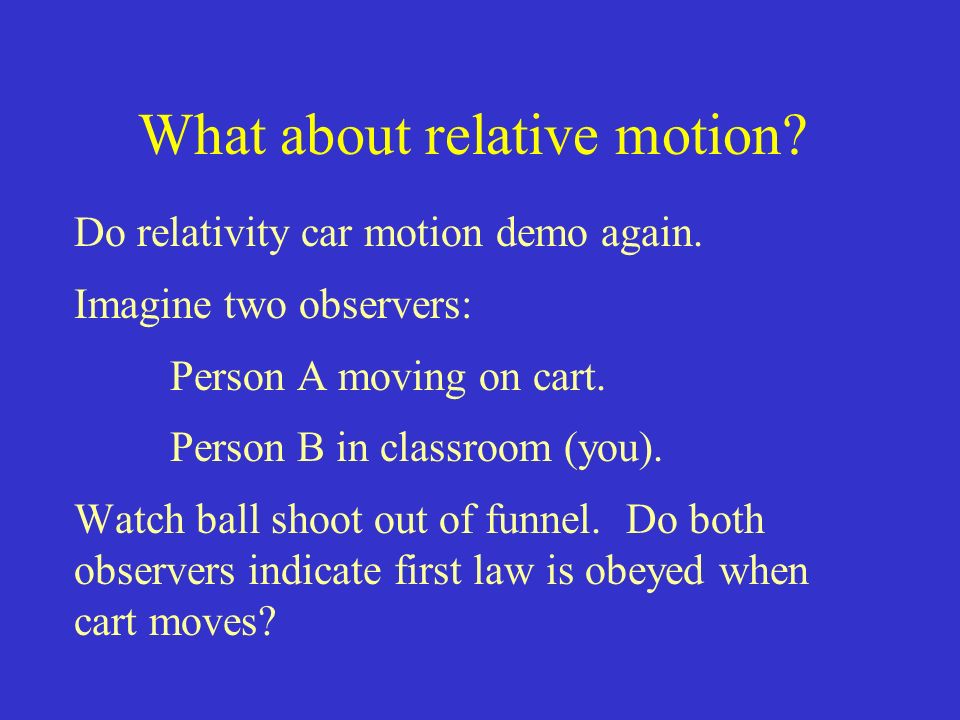 What about relative motion?

Do relativity car motion demo again.

Imagine two observers:

Person A moving on cart.

Person B in classroom (you).

Watch ball shoot out of funnel. Do both observers indicate first law is obeyed when cart moves?